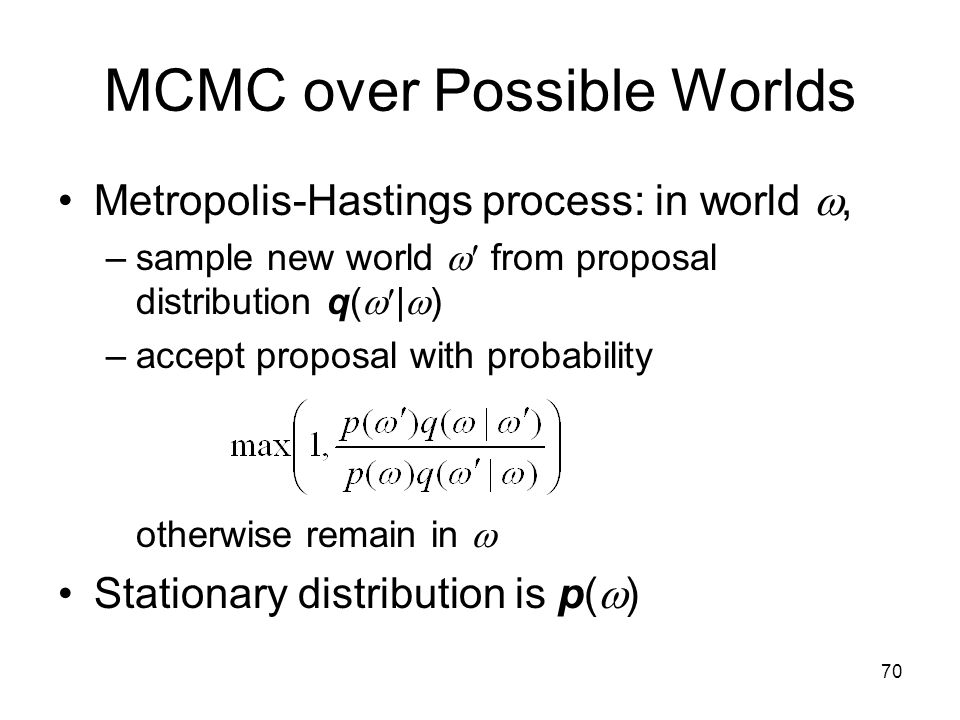 MCMC over Possible Worlds

• Metropolis-Hastings process: in world $\omega$,
  – sample new world $\omega'$ from proposal distribution $q(\omega'|\omega)$
  – accept proposal with probability

$\max\left(1, \frac{p(\omega')q(\omega \mid \omega')}{p(\omega)q(\omega' \mid \omega)}\right)$

otherwise remain in $\omega$

• Stationary distribution is $p(\omega)$

70